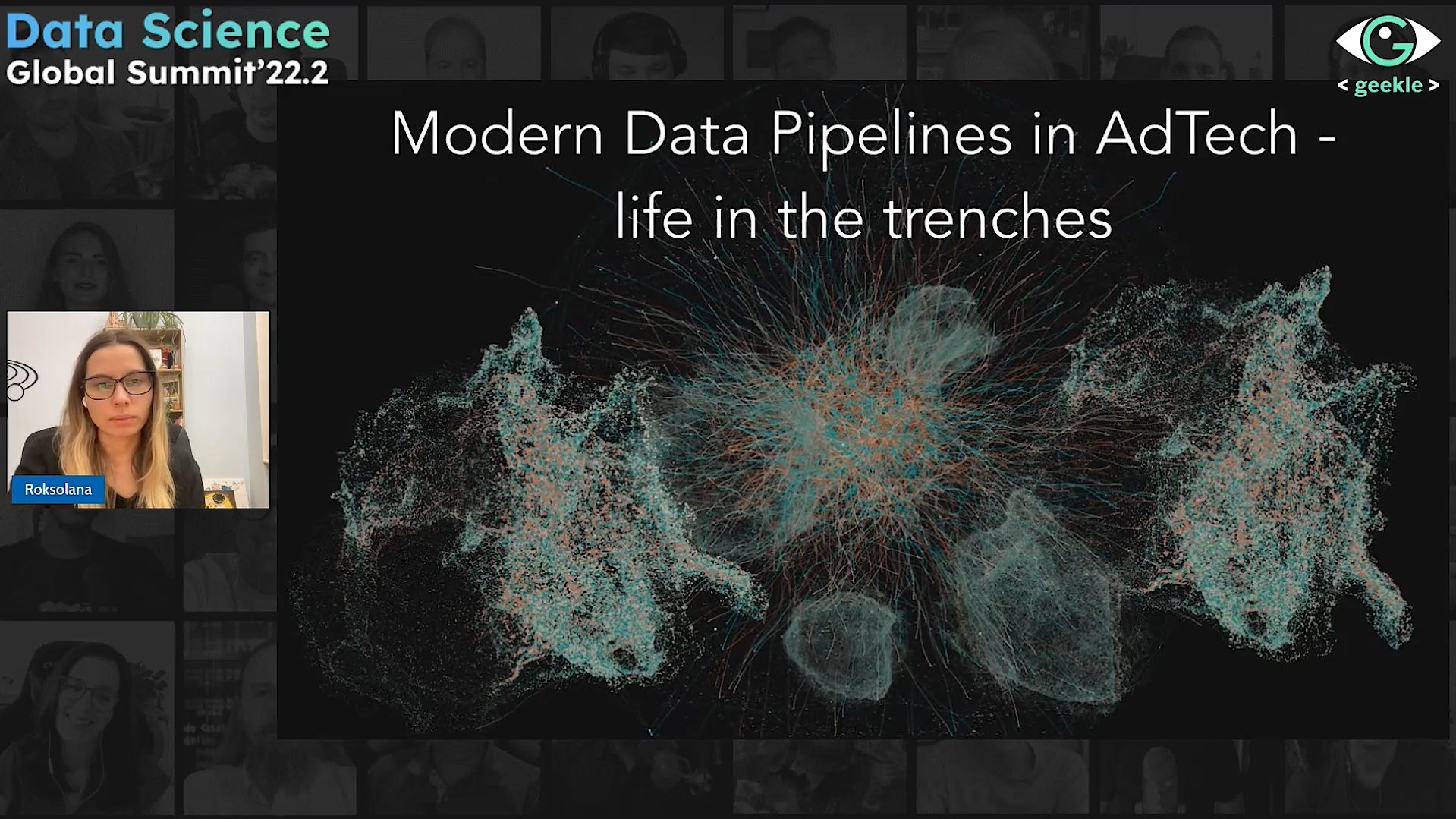 Data Science
Global Summit'22.2

< geekle >

Modern Data Pipelines in AdTech - life in the trenches

Roksolana